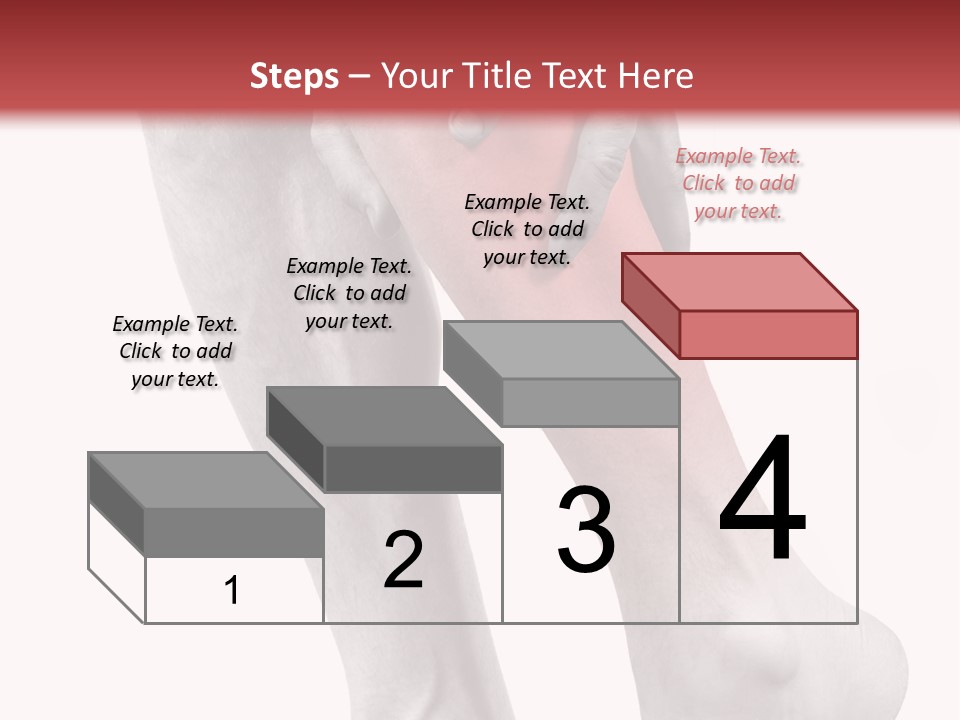 Steps – Your Title Text Here

Example Text. Click to add your text.

Example Text. Click to add your text.

Example Text. Click to add your text.

Example Text. Click to add your text.

1

2

3

4